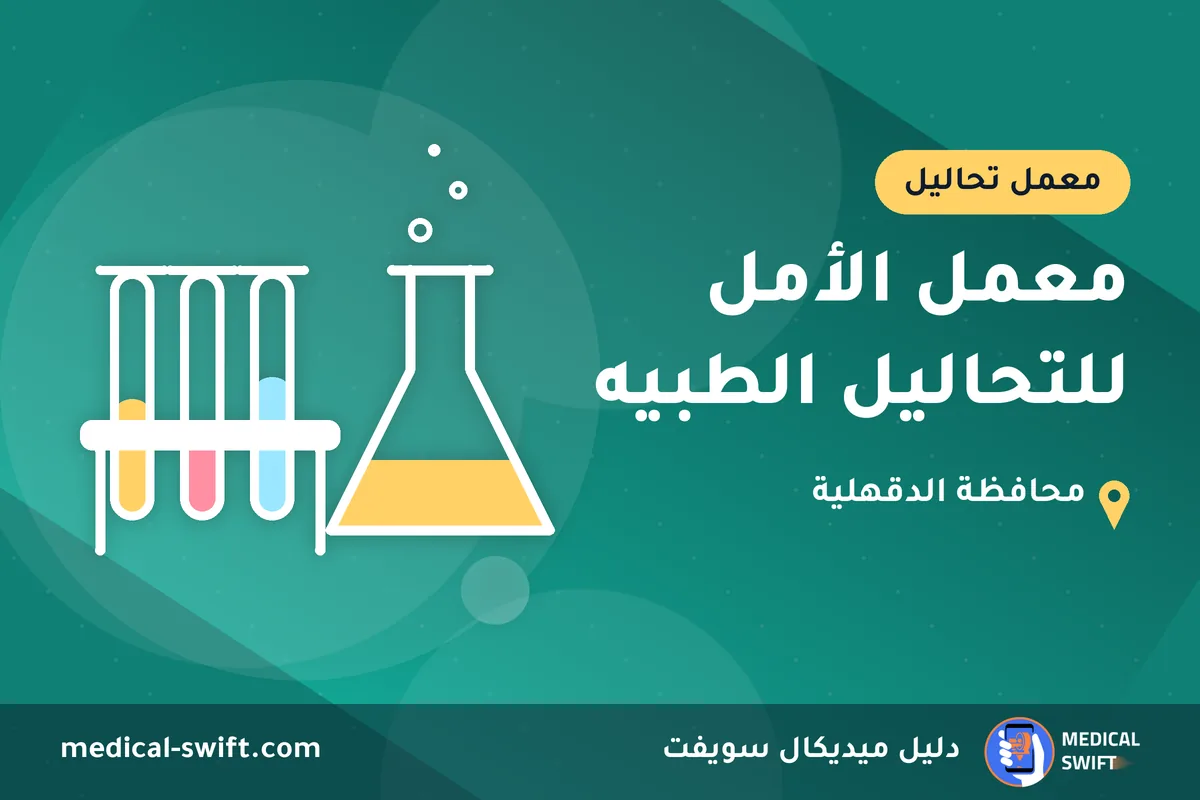 معمل تحاليل

معمل الأمل للتحاليل الطبيه

محافظة الدقهلية

MEDICAL SWIFT

دليل ميديكال سويفت

medical-swift.com